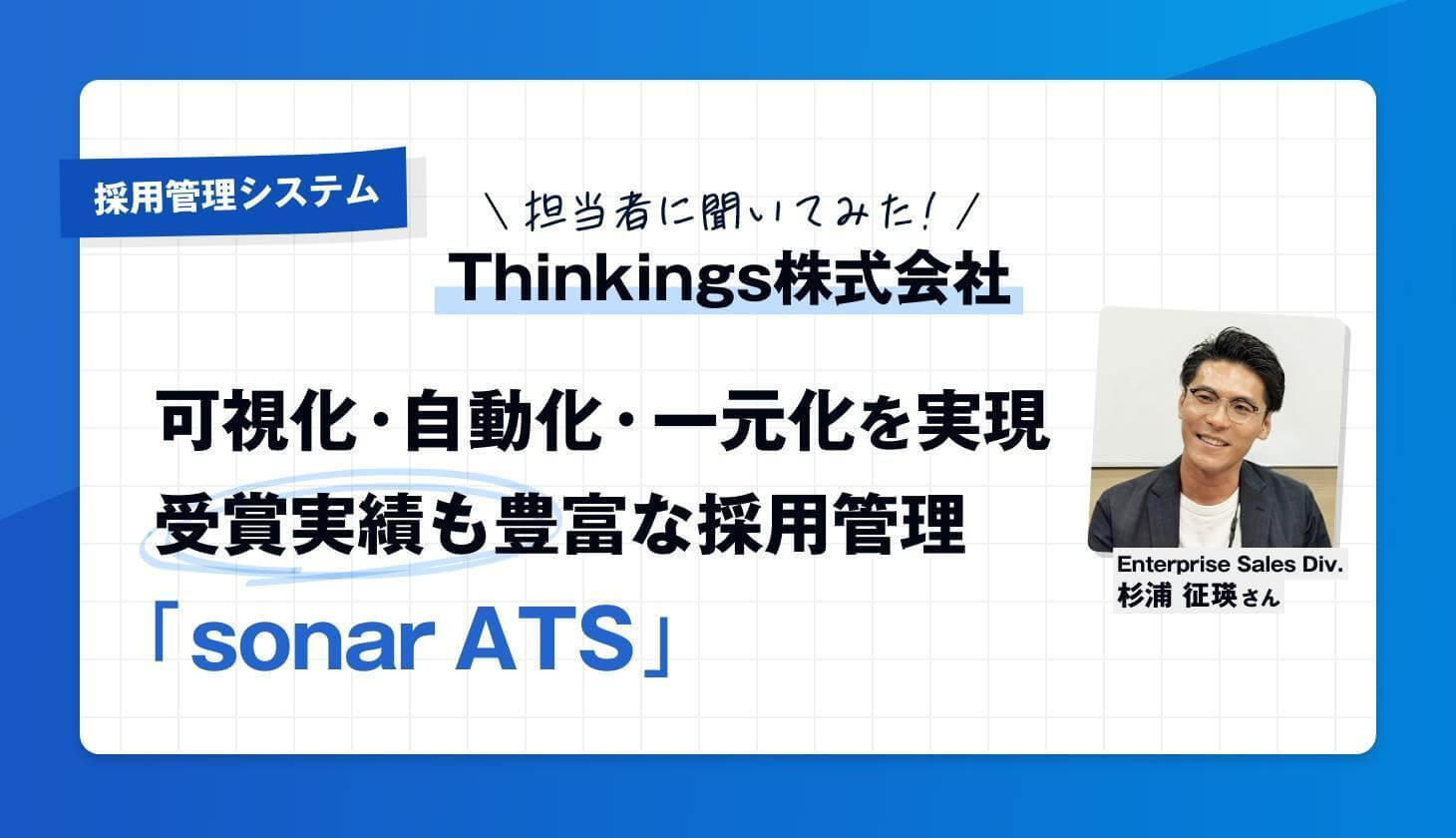 採用管理システム

＼担当者に聞いてみた！／

Thinkings株式会社

可視化・自動化・一元化を実現
受賞実績も豊富な採用管理
「sonar ATS」

Enterprise Sales Div.
杉浦 征瑛さん